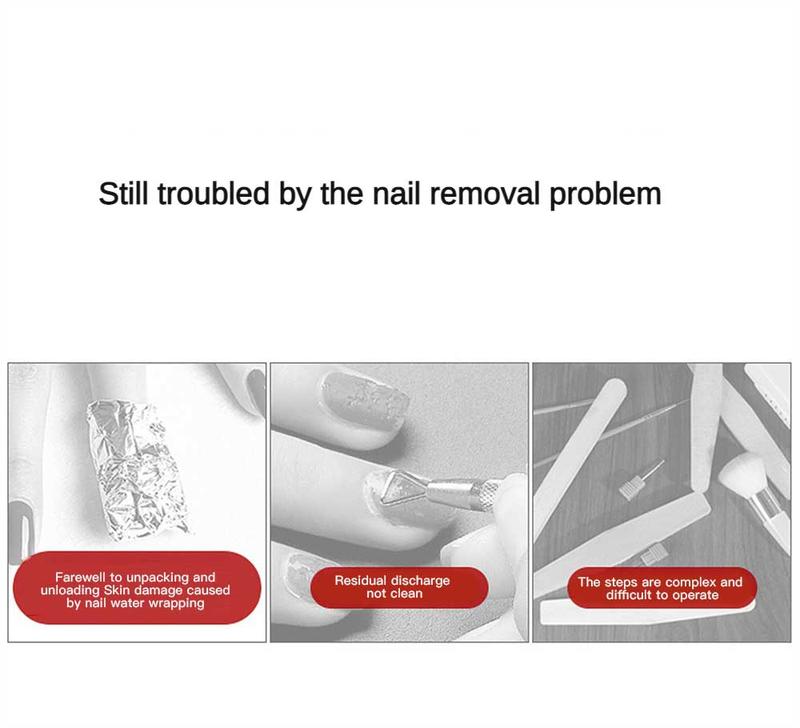 Still troubled by the nail removal problem

Farewell to unpacking and unloading Skin damage caused by nail water wrapping

Residual discharge not clean

The steps are complex and difficult to operate